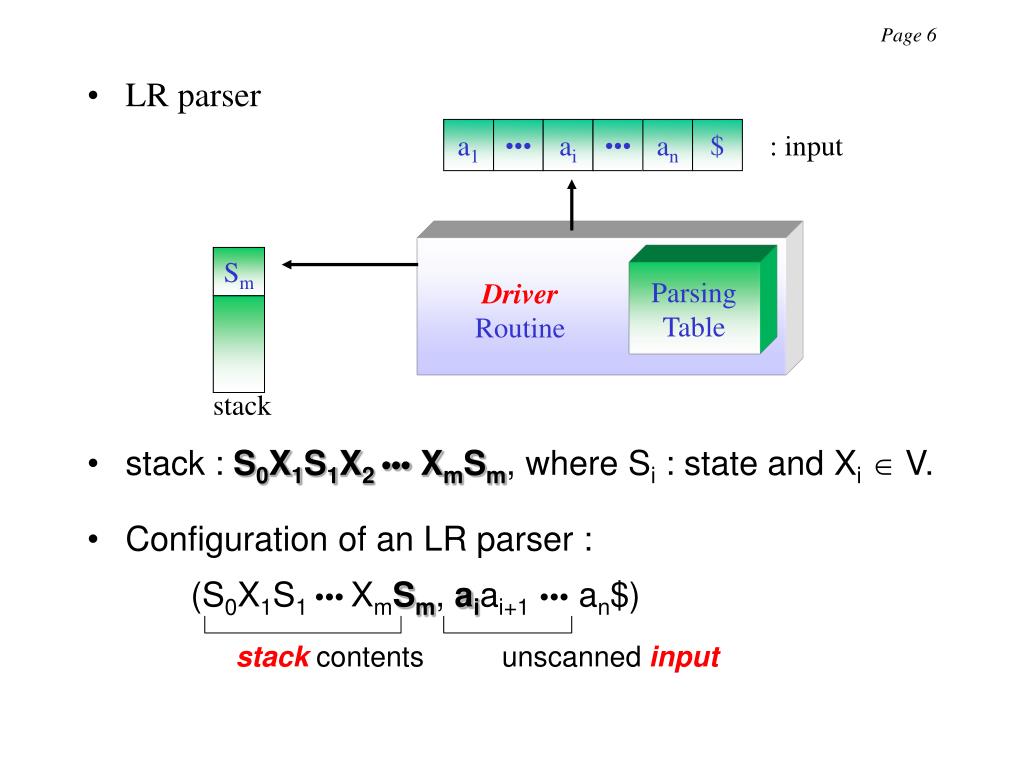 Page 6

• LR parser

| $a_1$ | ••• | $a_i$ | ••• | $a_n$ | \$ |

: input

$S_m$

stack

Driver Routine

Parsing Table

• stack : $S_0X_1S_1X_2 \cdots X_mS_m$, where $S_i$ : state and $X_i \in V$.

• Configuration of an LR parser :

$(S_0X_1S_1 \cdots X_mS_m, a_ia_{i+1} \cdots a_n\$)$

stack contents    unscanned input